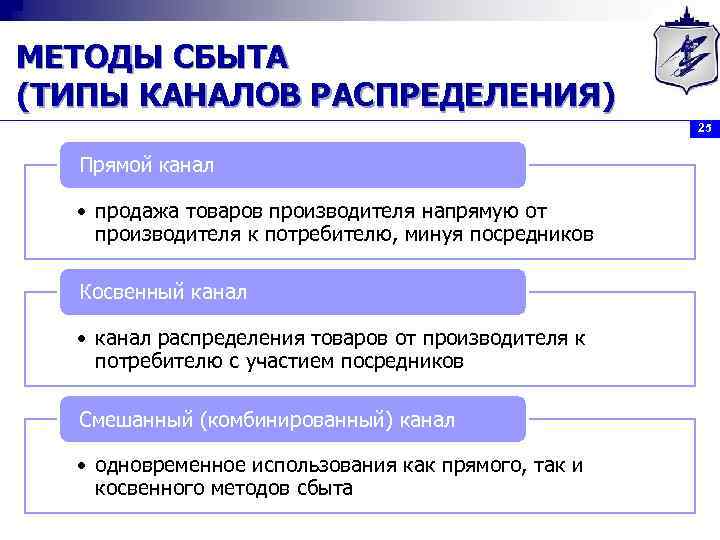 МЕТОДЫ СБЫТА
(ТИПЫ КАНАЛОВ РАСПРЕДЕЛЕНИЯ)

25

Прямой канал

• продажа товаров производителя напрямую от производителя к потребителю, минуя посредников

Косвенный канал

• канал распределения товаров от производителя к потребителю с участием посредников

Смешанный (комбинированный) канал

• одновременное использования как прямого, так и косвенного методов сбыта